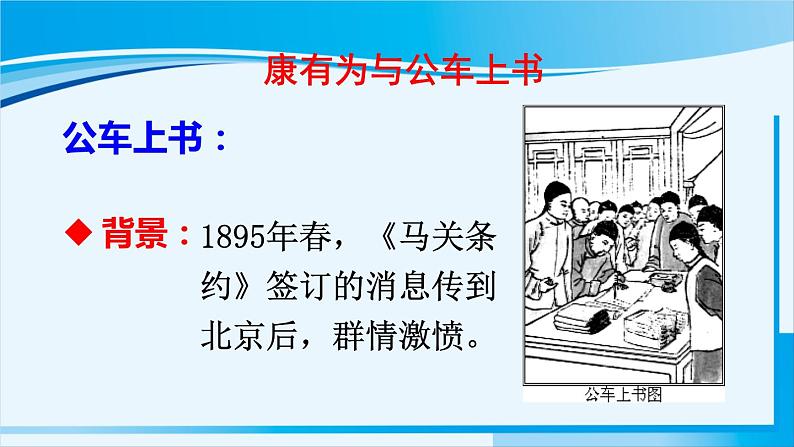 康有为与公车上书

公车上书：

◆ 背景：1895年春，《马关条约》签订的消息传到北京后，群情激愤。

公车上书图